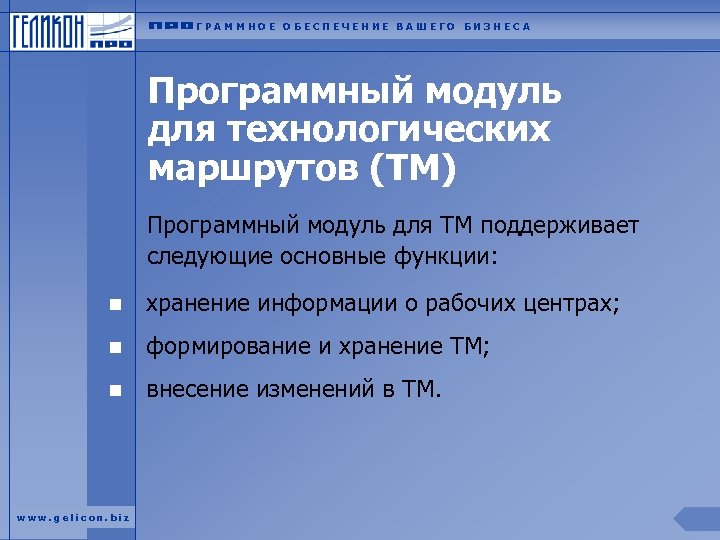 ГЕЛИКОН ПРО

ПРОГРАММНОЕ ОБЕСПЕЧЕНИЕ ВАШЕГО БИЗНЕСА

Программный модуль для технологических маршрутов (ТМ)

Программный модуль для ТМ поддерживает следующие основные функции:

- хранение информации о рабочих центрах;
- формирование и хранение ТМ;
- внесение изменений в ТМ.

www.gelicon.biz